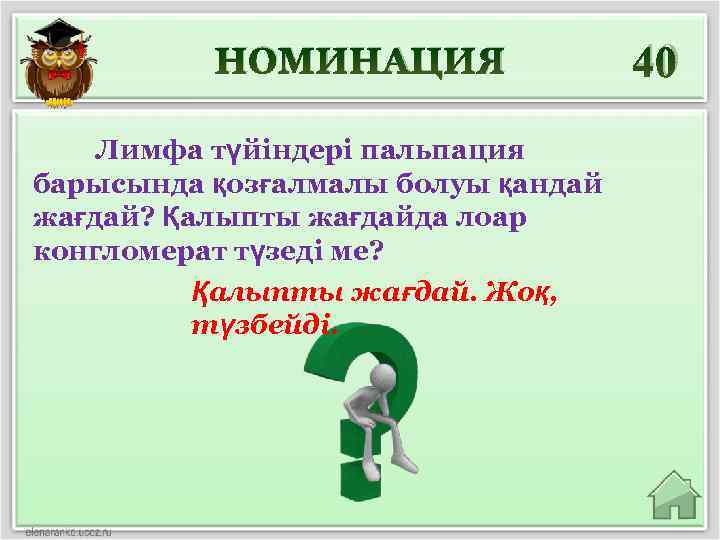 НОМИНАЦИЯ 40

Лимфа түйіндері пальпация барысында қозғалмалы болуы қандай жағдай? Қалыпты жағдайда лоар конгломерат түзеді ме?

Қалыпты жағдай. Жоқ, түзбейді.

elenaranko.ucoz.ru